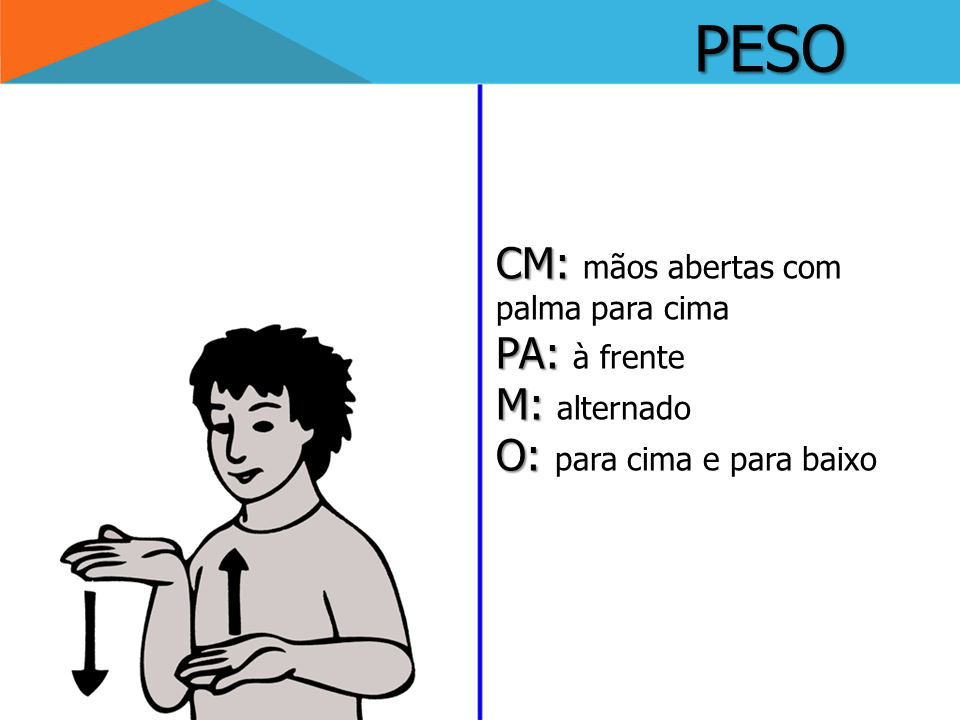 PESO

CM: mãos abertas com palma para cima
PA: à frente
M: alternado
O: para cima e para baixo